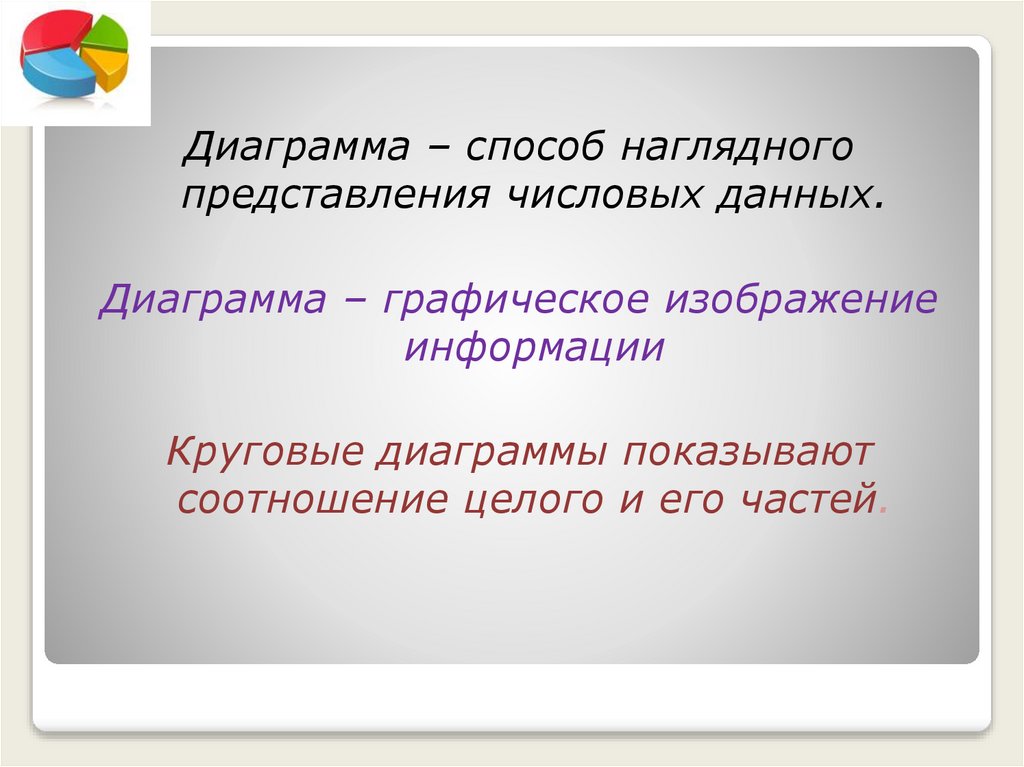 Диаграмма – способ наглядного представления числовых данных.

Диаграмма – графическое изображение информации

Круговые диаграммы показывают соотношение целого и его частей.